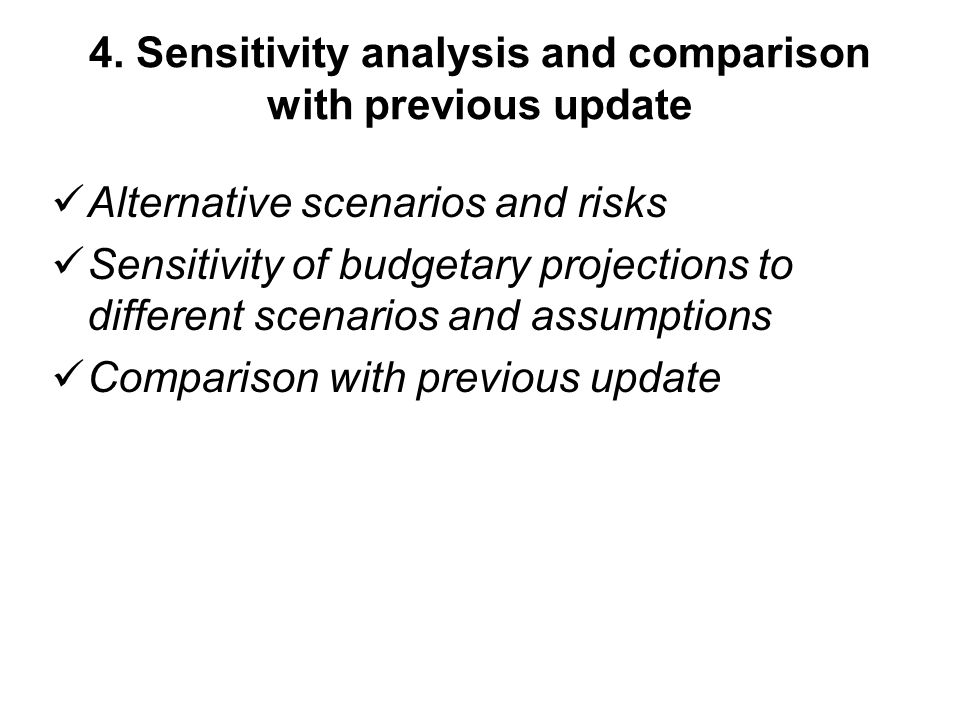 4. Sensitivity analysis and comparison with previous update

✓ Alternative scenarios and risks

✓ Sensitivity of budgetary projections to different scenarios and assumptions

✓ Comparison with previous update